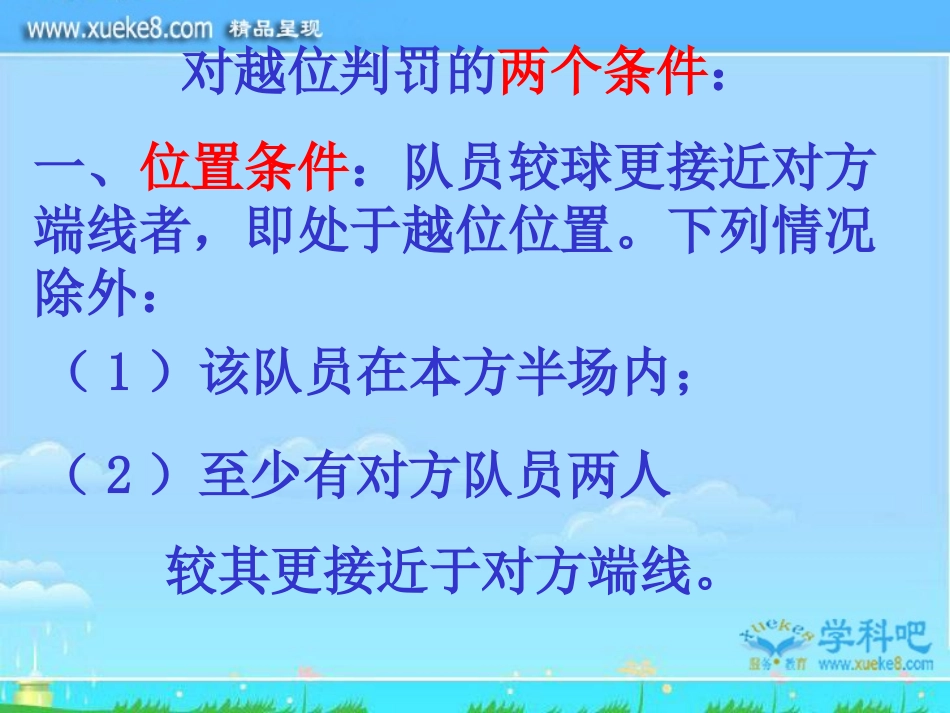 www.xueke8.com 精品呈现

对越位判罚的两个条件：

一、位置条件：队员较球更接近对方端线者，即处于越位位置。下列情况除外：

（１）该队员在本方半场内；

（２）至少有对方队员两人

较其更接近于对方端线。

xueke8 学科吧
服务•教育 www.xueke8.com